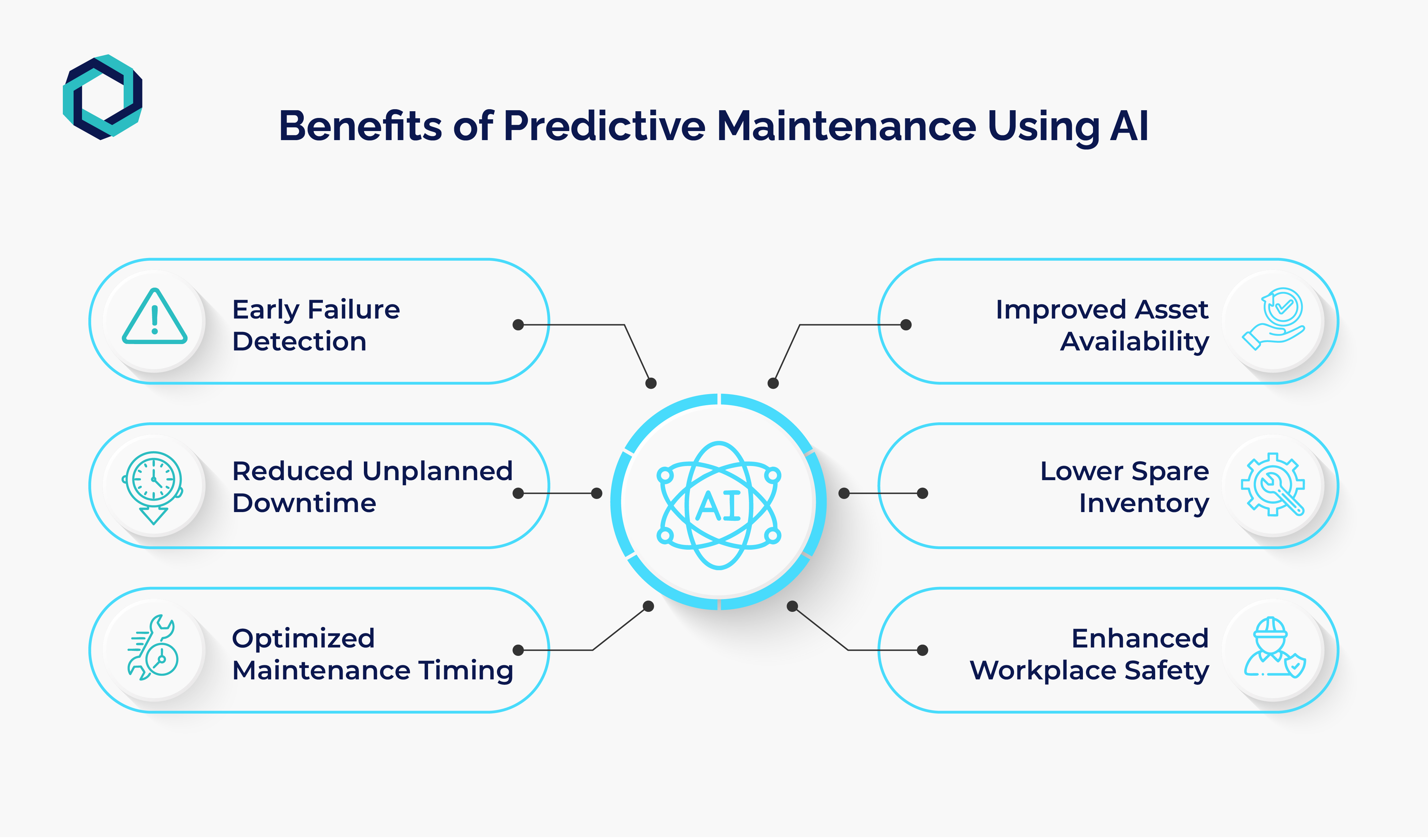 Benefits of Predictive Maintenance Using AI

Early Failure Detection

Reduced Unplanned Downtime

Optimized Maintenance Timing

AI

Improved Asset Availability

Lower Spare Inventory

Enhanced Workplace Safety